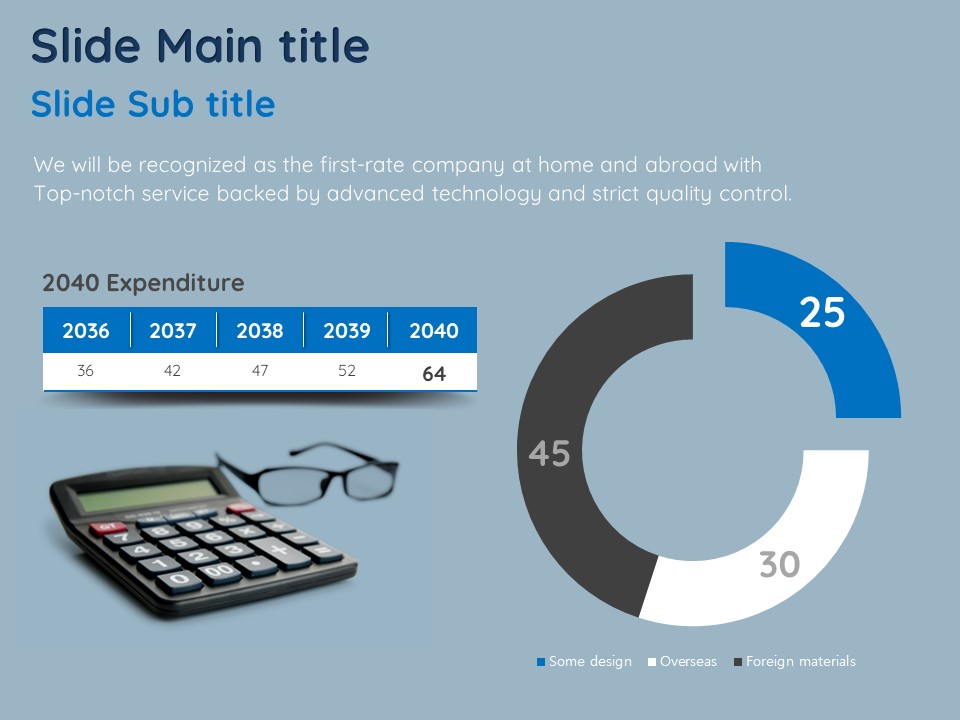 Slide Main title

Slide Sub title

We will be recognized as the first-rate company at home and abroad with Top-notch service backed by advanced technology and strict quality control.

2040 Expenditure

| 2036 | 2037 | 2038 | 2039 | 2040 |
|---|---|---|---|---|
| 36 | 42 | 47 | 52 | 64 |

25

45

30

Some design Overseas Foreign materials